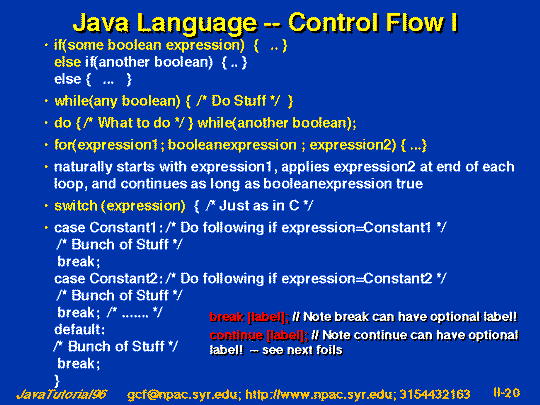 Java Language -- Control Flow I

• if(some boolean expression) { .. }
else if(another boolean) { .. }
else { ... }

• while(any boolean) { /* Do Stuff */ }

• do { /* What to do */ } while(another boolean);

• for(expression1 ; booleanexpression ; expression2) { ...}

• naturally starts with expression1, applies expression2 at end of each loop, and continues as long as booleanexpression true

• switch (expression) { /* Just as in C */

• case Constant1: /* Do following if expression=Constant1 */
/* Bunch of Stuff */
break;
case Constant2: /* Do following if expression=Constant2 */
/* Bunch of Stuff */
break; /* ....... */
default:
/* Bunch of Stuff */
break;
}

break [label]; // Note break can have optional label!
continue [label]; // Note continue can have optional label! -- see next foils

JavaTutorial96 gcf@npac.syr.edu; http://www.npac.syr.edu; 3154432163 II-20